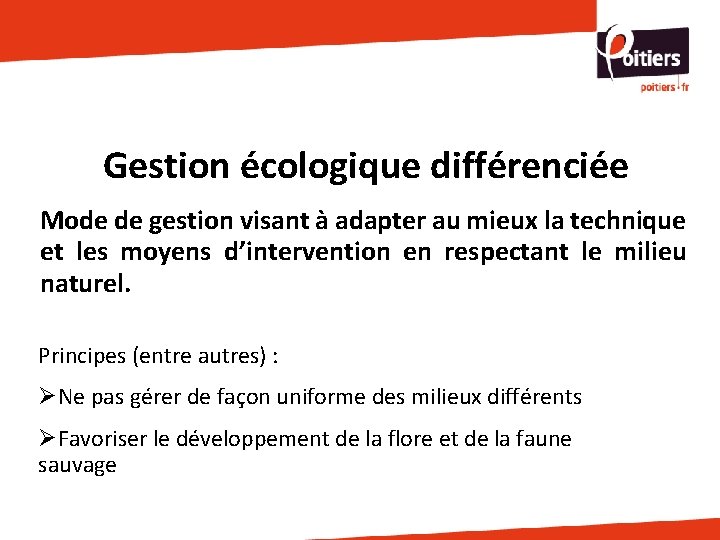 Poitiers
poitiers.fr

Gestion écologique différenciée

Mode de gestion visant à adapter au mieux la technique et les moyens d'intervention en respectant le milieu naturel.

Principes (entre autres) :

➢Ne pas gérer de façon uniforme des milieux différents

➢Favoriser le développement de la flore et de la faune sauvage